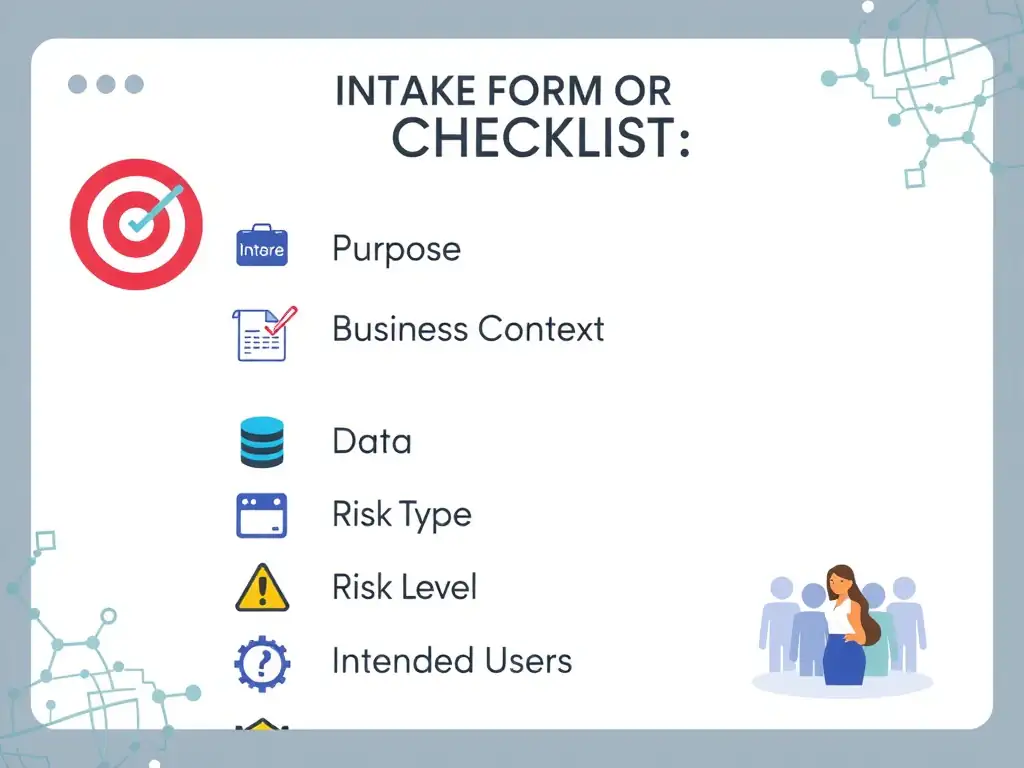 INTAKE FORM OR
CHECKLIST:

Intare

Purpose

Business Context

Data

Risk Type

Risk Level

Intended Users